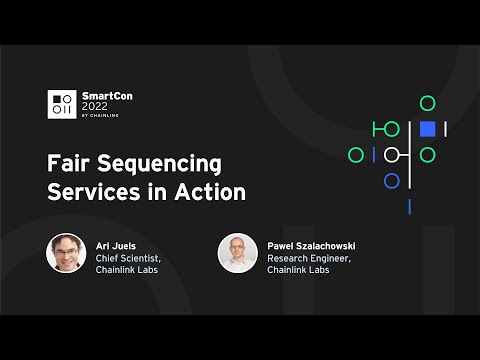 SmartCon
2022
BY CHAINLINK

Fair Sequencing Services in Action

Ari Juels
Chief Scientist,
Chainlink Labs

Pawel Szalachowski
Research Engineer,
Chainlink Labs